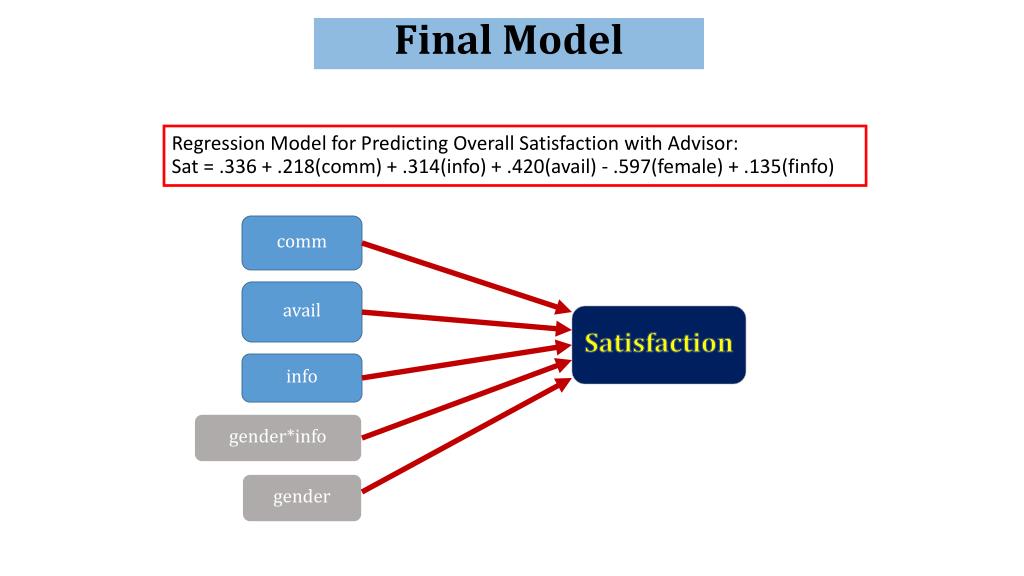 Final Model

Regression Model for Predicting Overall Satisfaction with Advisor:
Sat = .336 + .218(comm) + .314(info) + .420(avail) - .597(female) + .135(finfo)

comm

avail

info

gender*info

gender

Satisfaction